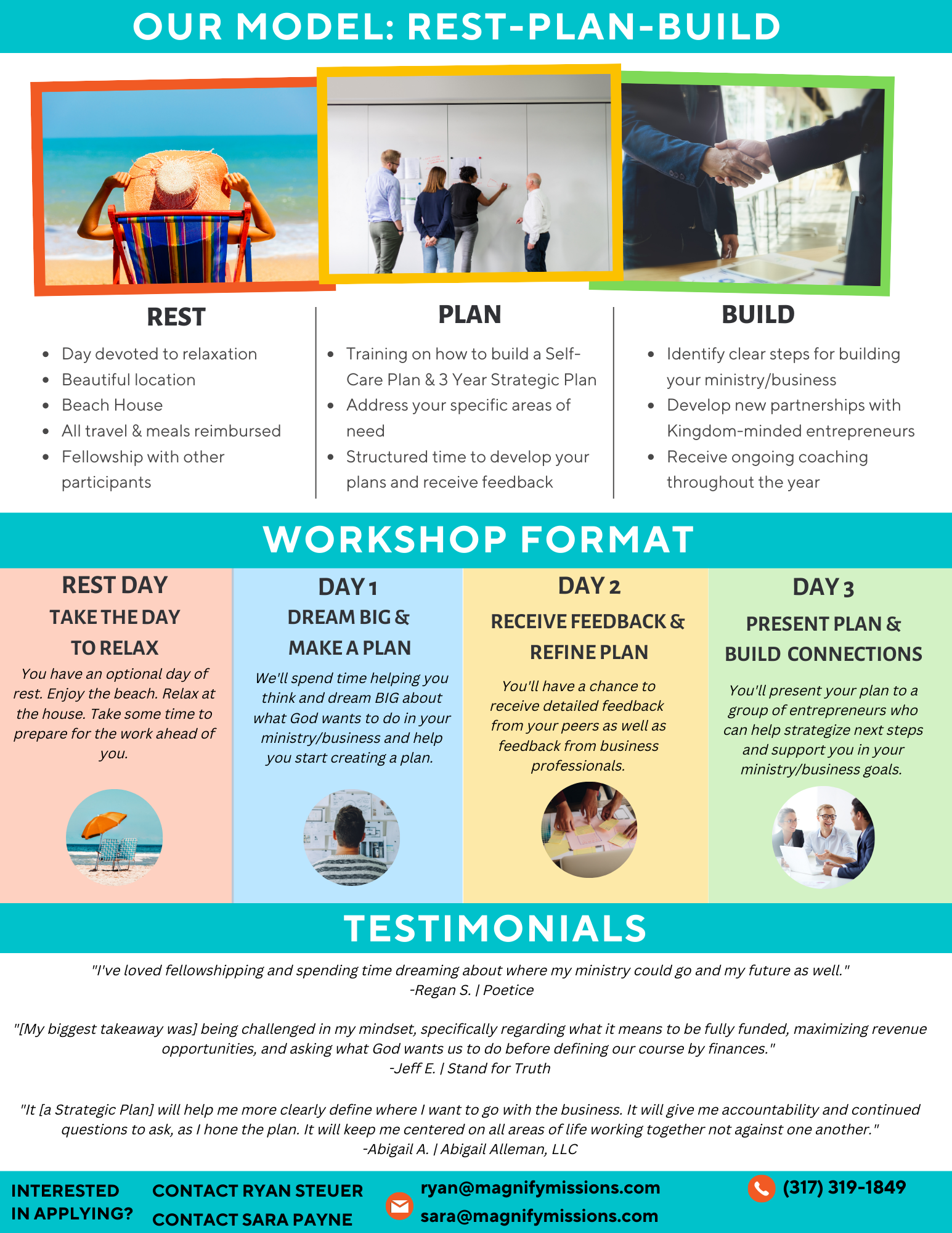 OUR MODEL: REST-PLAN-BUILD

REST

- Day devoted to relaxation
- Beautiful location
- Beach House
- All travel & meals reimbursed
- Fellowship with other participants

PLAN

- Training on how to build a Self-Care Plan & 3 Year Strategic Plan
- Address your specific areas of need
- Structured time to develop your plans and receive feedback

BUILD

- Identify clear steps for building your ministry/business
- Develop new partnerships with Kingdom-minded entrepreneurs
- Receive ongoing coaching throughout the year

WORKSHOP FORMAT

REST DAY
TAKE THE DAY TO RELAX
You have an optional day of rest. Enjoy the beach. Relax at the house. Take some time to prepare for the work ahead of you.

DAY 1
DREAM BIG & MAKE A PLAN
We'll spend time helping you think and dream BIG about what God wants to do in your ministry/business and help you start creating a plan.

DAY 2
RECEIVE FEEDBACK & REFINE PLAN
You'll have a chance to receive detailed feedback from your peers as well as feedback from business professionals.

DAY 3
PRESENT PLAN & BUILD CONNECTIONS
You'll present your plan to a group of entrepreneurs who can help strategize next steps and support you in your ministry/business goals.

TESTIMONIALS

"I've loved fellowshipping and spending time dreaming about where my ministry could go and my future as well."
-Regan S. | Poetice

"[My biggest takeaway was] being challenged in my mindset, specifically regarding what it means to be fully funded, maximizing revenue opportunities, and asking what God wants us to do before defining our course by finances."
-Jeff E. | Stand for Truth

"It [a Strategic Plan] will help me more clearly define where I want to go with the business. It will give me accountability and continued questions to ask, as I hone the plan. It will keep me centered on all areas of life working together not against one another."
-Abigail A. | Abigail Alleman, LLC

INTERESTED IN APPLYING?
CONTACT RYAN STEUER
CONTACT SARA PAYNE
ryan@magnifymissions.com
sara@magnifymissions.com
(317) 319-1849